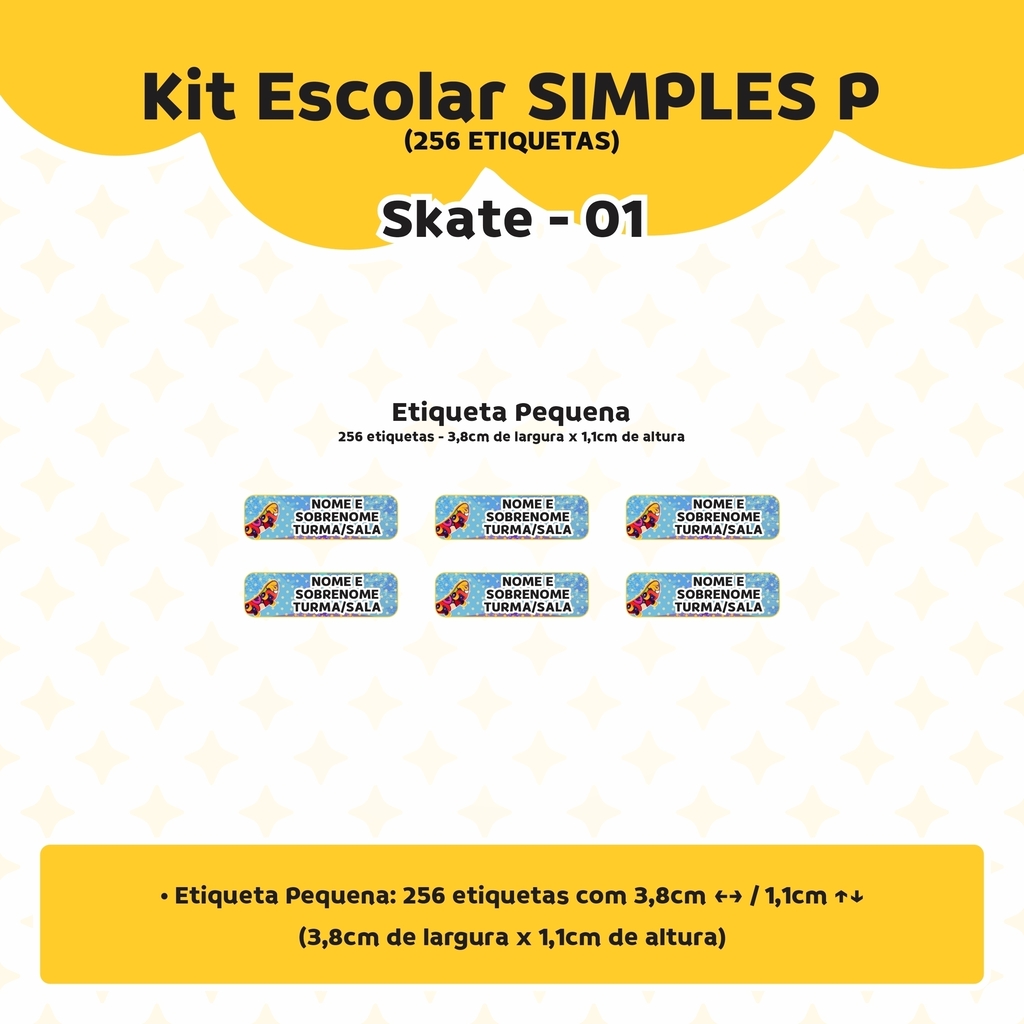 Kit Escolar SIMPLES P
(256 ETIQUETAS)

Skate - 01

Etiqueta Pequena
256 etiquetas - 3,8cm de largura x 1,1cm de altura

NOME E SOBRENOME TURMA/SALA

NOME E SOBRENOME TURMA/SALA

NOME E SOBRENOME TURMA/SALA

NOME E SOBRENOME TURMA/SALA

NOME E SOBRENOME TURMA/SALA

NOME E SOBRENOME TURMA/SALA

• Etiqueta Pequena: 256 etiquetas com 3,8cm ↔ / 1,1cm ↑↓
(3,8cm de largura x 1,1cm de altura)